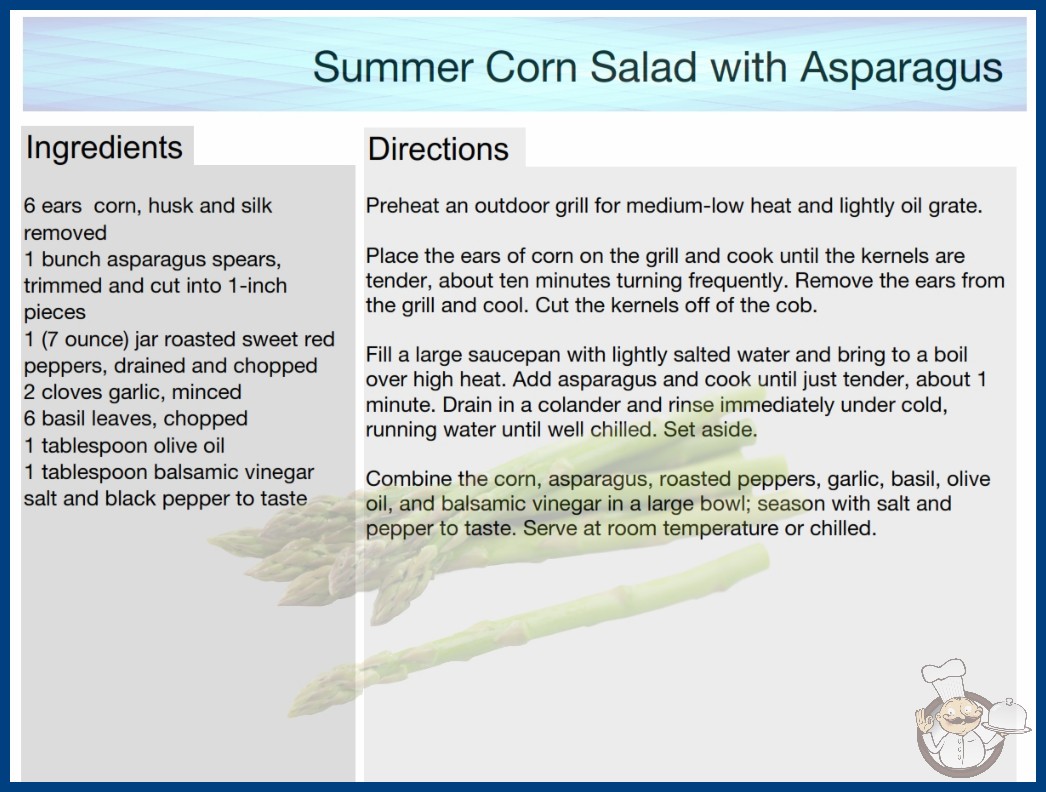 Summer Corn Salad with Asparagus

Ingredients

6 ears corn, husk and silk removed
1 bunch asparagus spears, trimmed and cut into 1-inch pieces
1 (7 ounce) jar roasted sweet red peppers, drained and chopped
2 cloves garlic, minced
6 basil leaves, chopped
1 tablespoon olive oil
1 tablespoon balsamic vinegar
salt and black pepper to taste

Directions

Preheat an outdoor grill for medium-low heat and lightly oil grate.

Place the ears of corn on the grill and cook until the kernels are tender, about ten minutes turning frequently. Remove the ears from the grill and cool. Cut the kernels off of the cob.

Fill a large saucepan with lightly salted water and bring to a boil over high heat. Add asparagus and cook until just tender, about 1 minute. Drain in a colander and rinse immediately under cold, running water until well chilled. Set aside.

Combine the corn, asparagus, roasted peppers, garlic, basil, olive oil, and balsamic vinegar in a large bowl; season with salt and pepper to taste. Serve at room temperature or chilled.